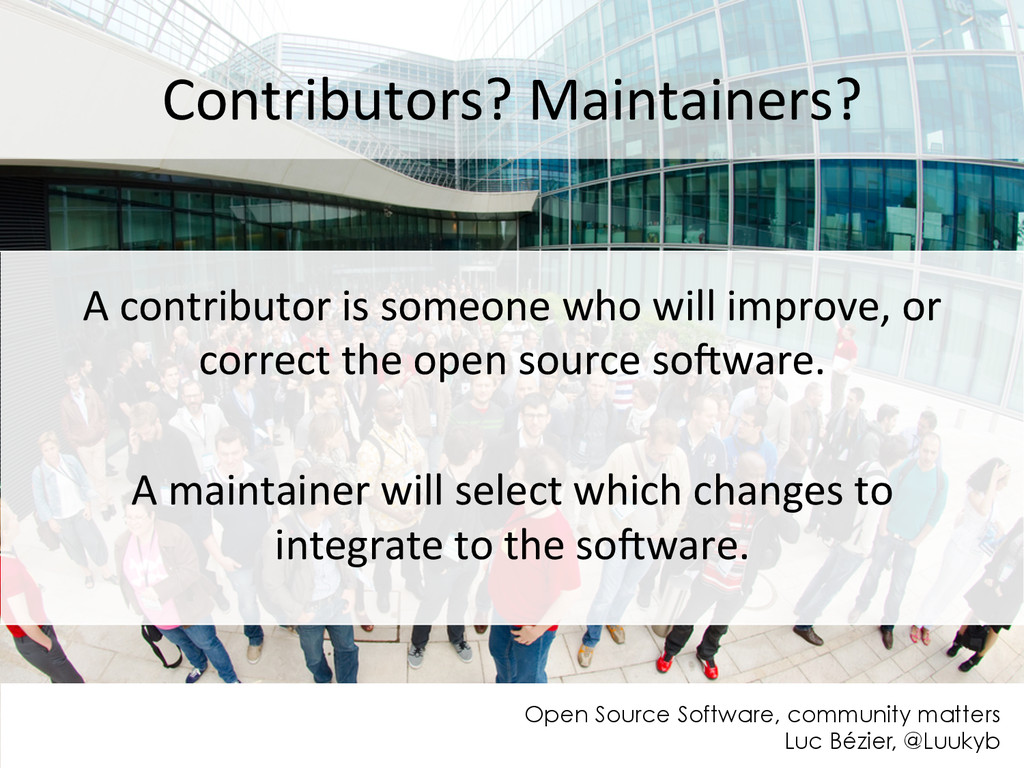 Contributors? Maintainers?

A contributor is someone who will improve, or correct the open source software.

A maintainer will select which changes to integrate to the software.

Open Source Software, community matters
Luc Bézier, @Luukyb